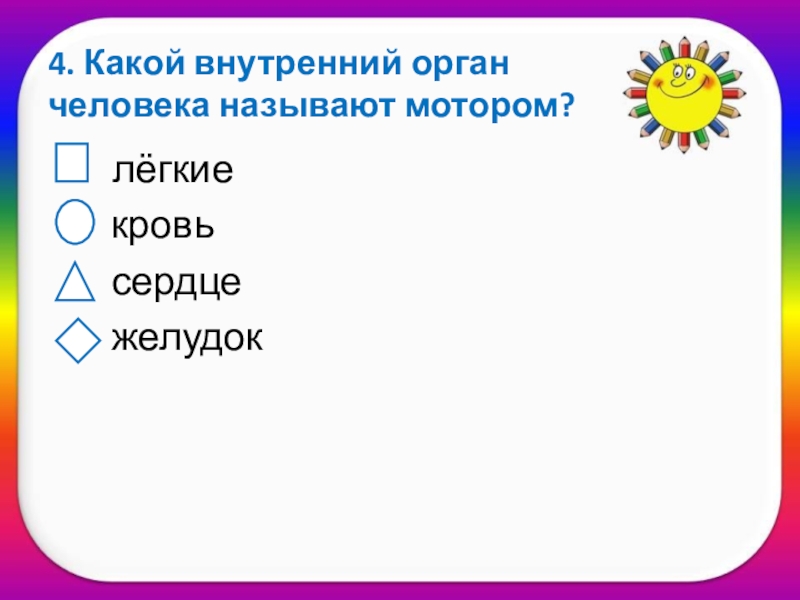 4. Какой внутренний орган человека называют мотором?

лёгкие
кровь
сердце
желудок